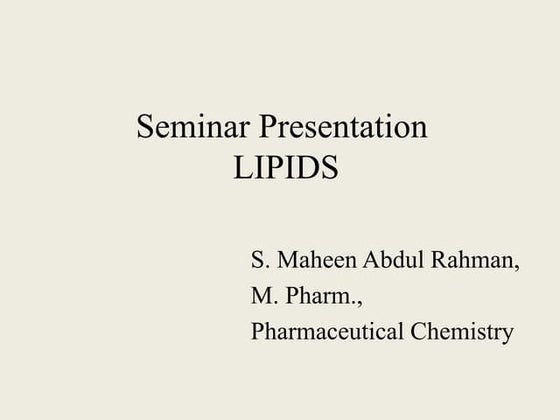 Seminar Presentation
LIPIDS

S. Maheen Abdul Rahman,
M. Pharm.,
Pharmaceutical Chemistry